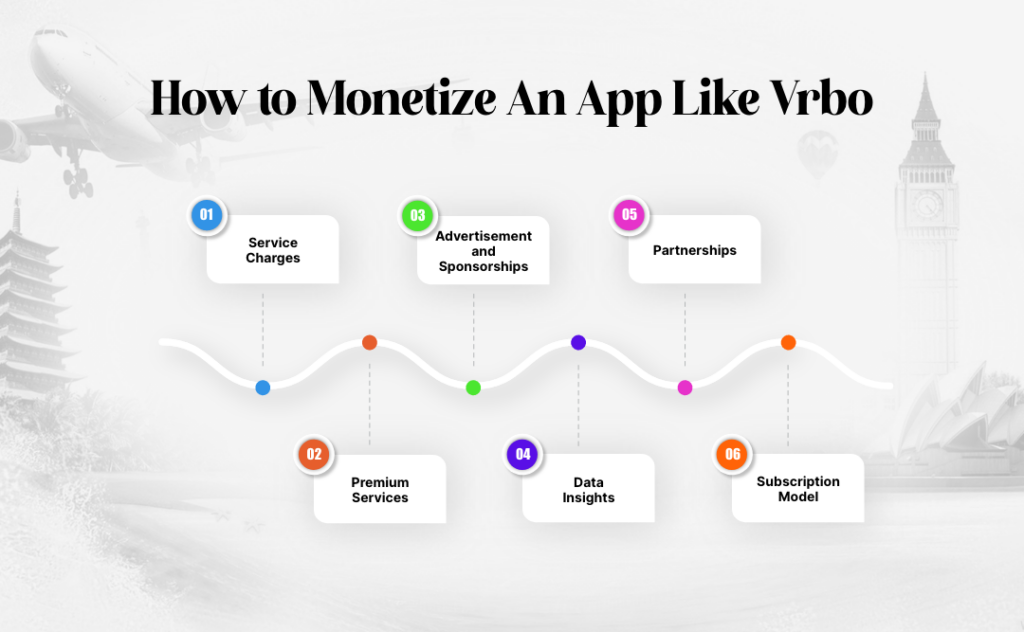 How to Monetize An App Like Vrbo

01
Service Charges

02
Premium Services

03
Advertisement and Sponsorships

04
Data Insights

05
Partnerships

06
Subscription Model